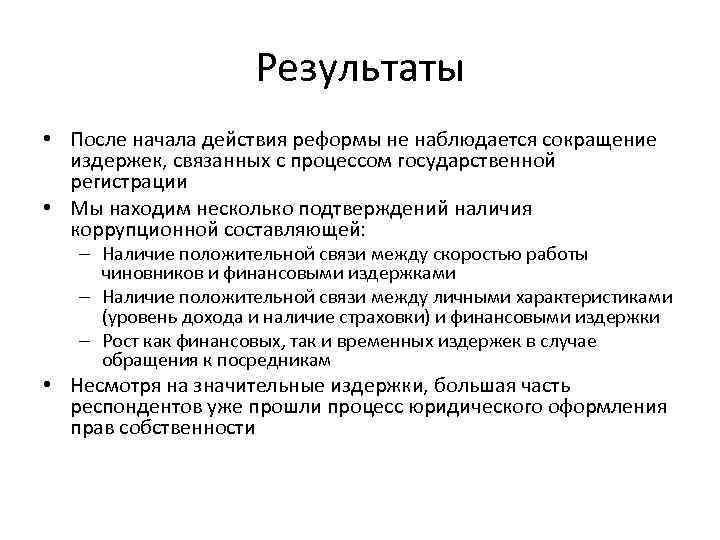 Результаты

• После начала действия реформы не наблюдается сокращение издержек, связанных с процессом государственной регистрации

• Мы находим несколько подтверждений наличия коррупционной составляющей:
  – Наличие положительной связи между скоростью работы чиновников и финансовыми издержками
  – Наличие положительной связи между личными характеристиками (уровень дохода и наличие страховки) и финансовыми издержки
  – Рост как финансовых, так и временных издержек в случае обращения к посредникам

• Несмотря на значительные издержки, большая часть респондентов уже прошли процесс юридического оформления прав собственности